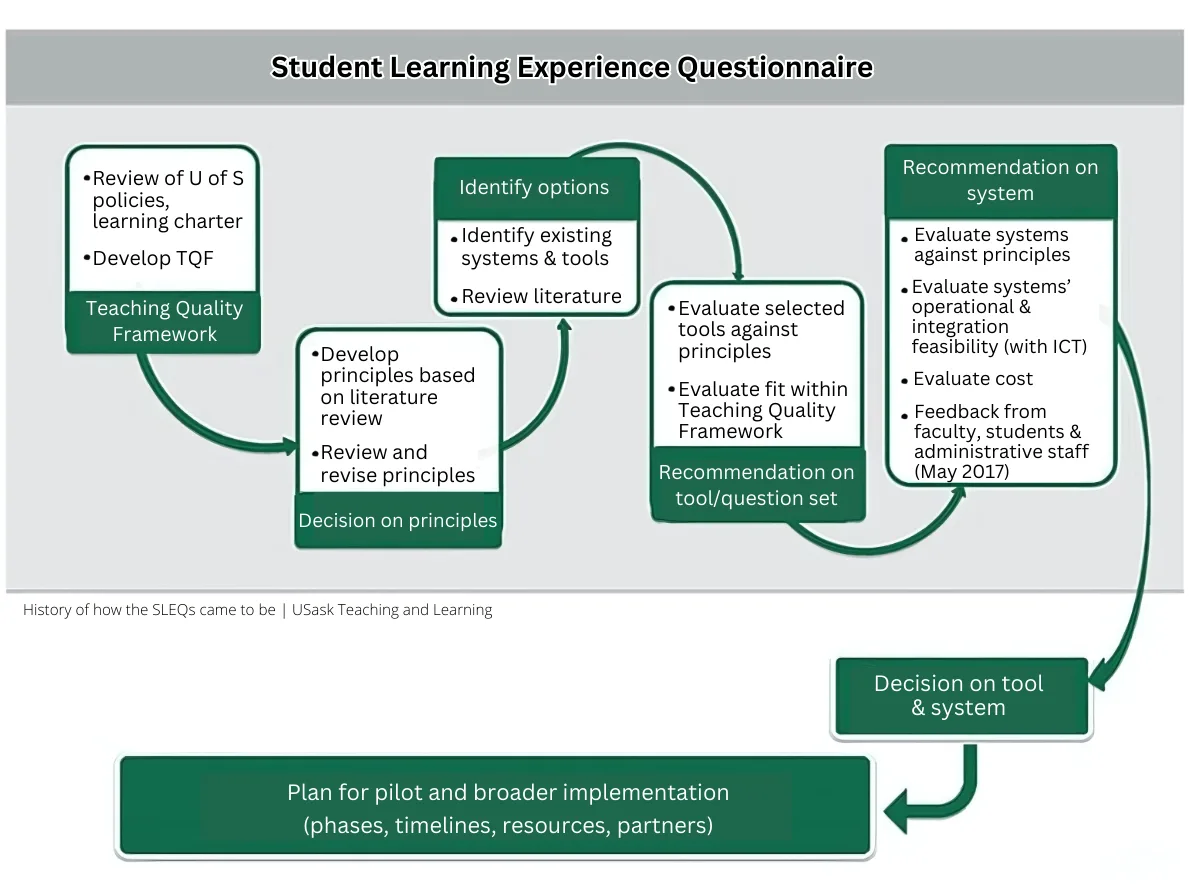 Student Learning Experience Questionnaire

• Review of U of S policies, learning charter
• Develop TQF

Teaching Quality Framework

• Develop principles based on literature review
• Review and revise principles

Decision on principles

Identify options

• Identify existing systems & tools
• Review literature

• Evaluate selected tools against principles
• Evaluate fit within Teaching Quality Framework

Recommendation on tool/question set

Recommendation on system

• Evaluate systems against principles
• Evaluate systems' operational & integration feasibility (with ICT)
• Evaluate cost
• Feedback from faculty, students & administrative staff (May 2017)

History of how the SLEQs came to be | USask Teaching and Learning

Decision on tool & system

Plan for pilot and broader implementation (phases, timelines, resources, partners)